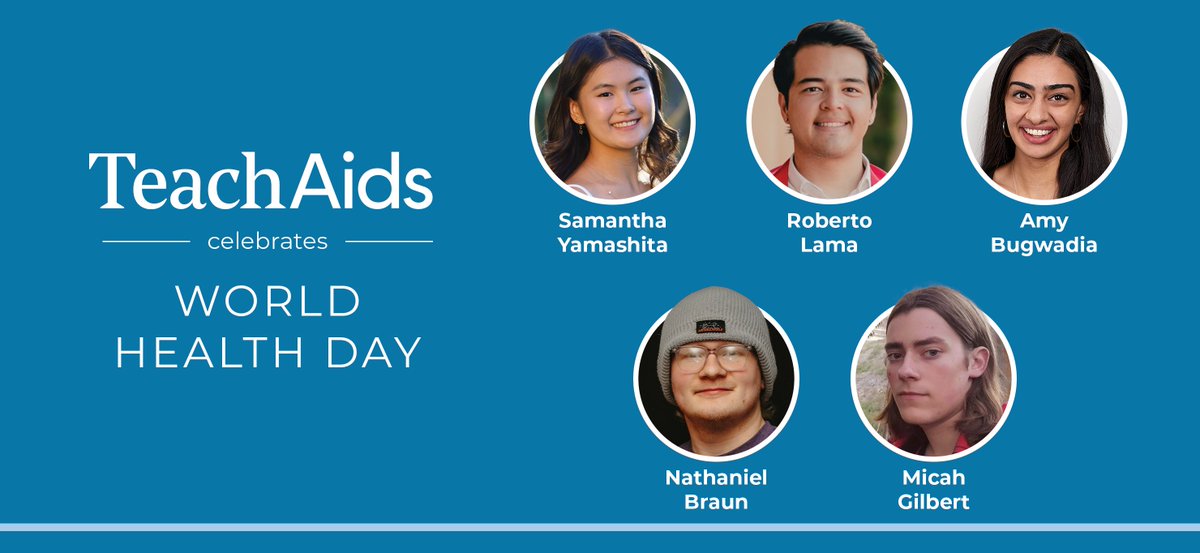 TeachAids

celebrates

WORLD HEALTH DAY

Samantha Yamashita

Roberto Lama

Amy Bugwadia

Nathaniel Braun

Micah Gilbert